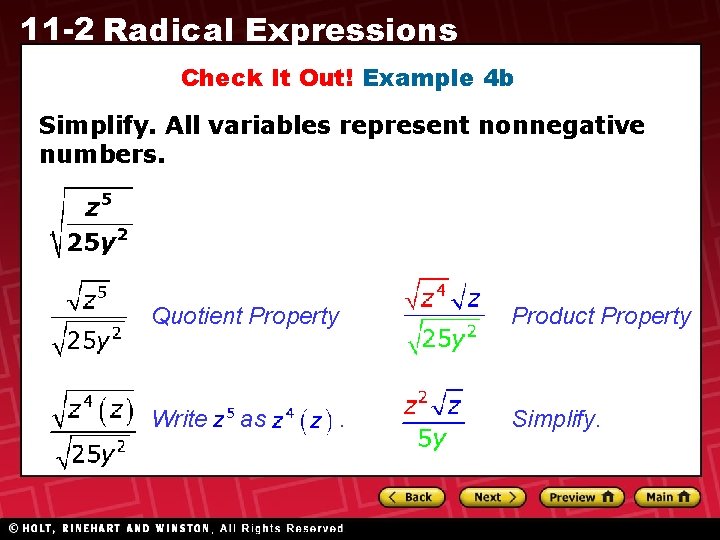 11-2 Radical Expressions

Check It Out! Example 4b

Simplify. All variables represent nonnegative numbers.

$\sqrt{\frac{z^5}{25y^2}}$

$\frac{\sqrt{z^5}}{\sqrt{25y^2}}$ Quotient Property

$\frac{\sqrt{z^4(z)}}{\sqrt{25y^2}}$ Write $z^5$ as $z^4(z)$.

$\frac{\sqrt{z^4}\sqrt{z}}{\sqrt{25y^2}}$ Product Property

$\frac{z^2\sqrt{z}}{5y}$ Simplify.

Back Next Preview Main

© HOLT, RINEHART AND WINSTON, All Rights Reserved